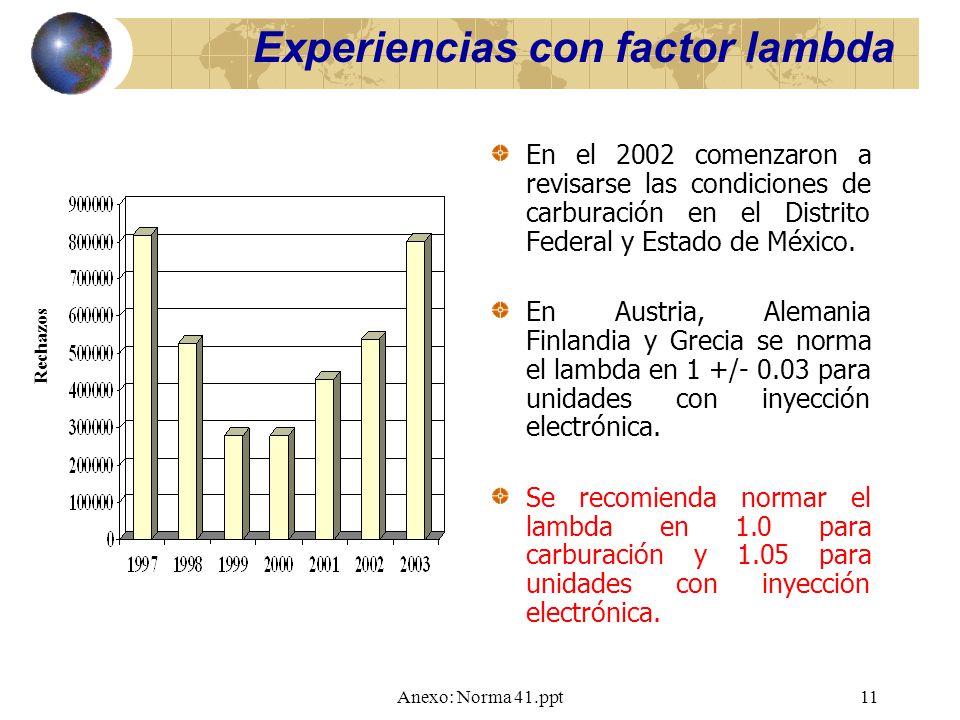 Experiencias con factor lambda

Rechazos

900000
800000
700000
600000
500000
400000
300000
200000
100000
0

1997 1998 1999 2000 2001 2002 2003

En el 2002 comenzaron a revisarse las condiciones de carburación en el Distrito Federal y Estado de México.

En Austria, Alemania Finlandia y Grecia se norma el lambda en 1 +/- 0.03 para unidades con inyección electrónica.

Se recomienda normar el lambda en 1.0 para carburación y 1.05 para unidades con inyección electrónica.

Anexo: Norma 41.ppt

11